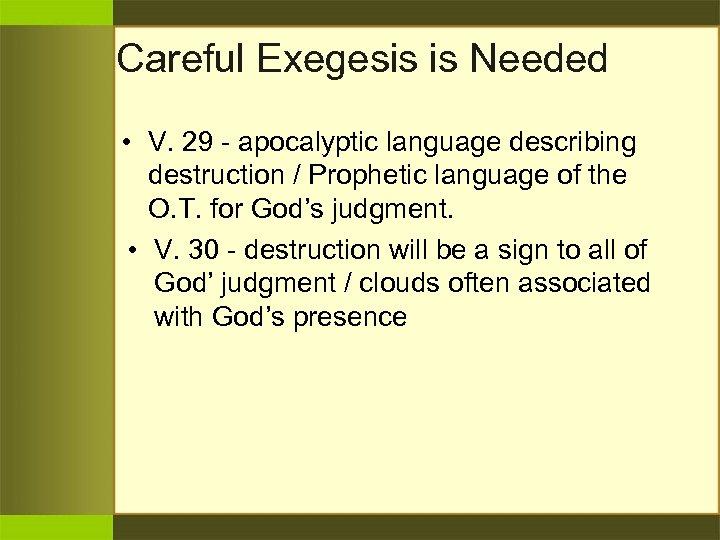 Careful Exegesis is Needed

• V. 29 - apocalyptic language describing destruction / Prophetic language of the O.T. for God’s judgment.

• V. 30 - destruction will be a sign to all of God’ judgment / clouds often associated with God’s presence